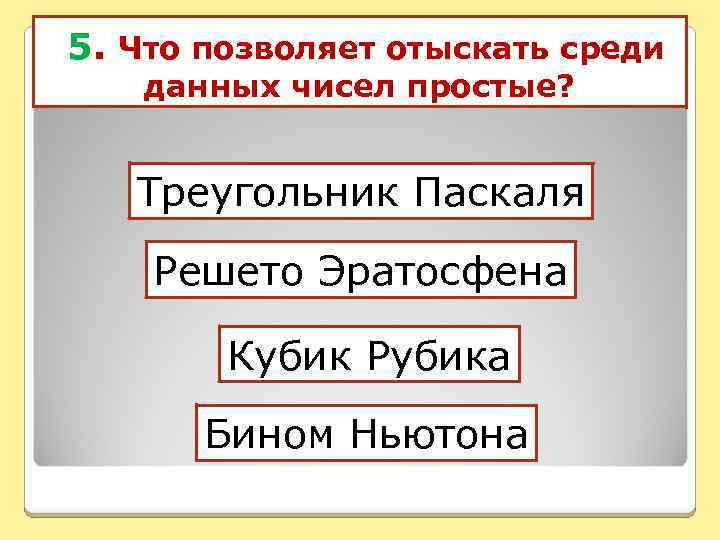 5. Что позволяет отыскать среди данных чисел простые?

Треугольник Паскаля

Решето Эратосфена

Кубик Рубика

Бином Ньютона